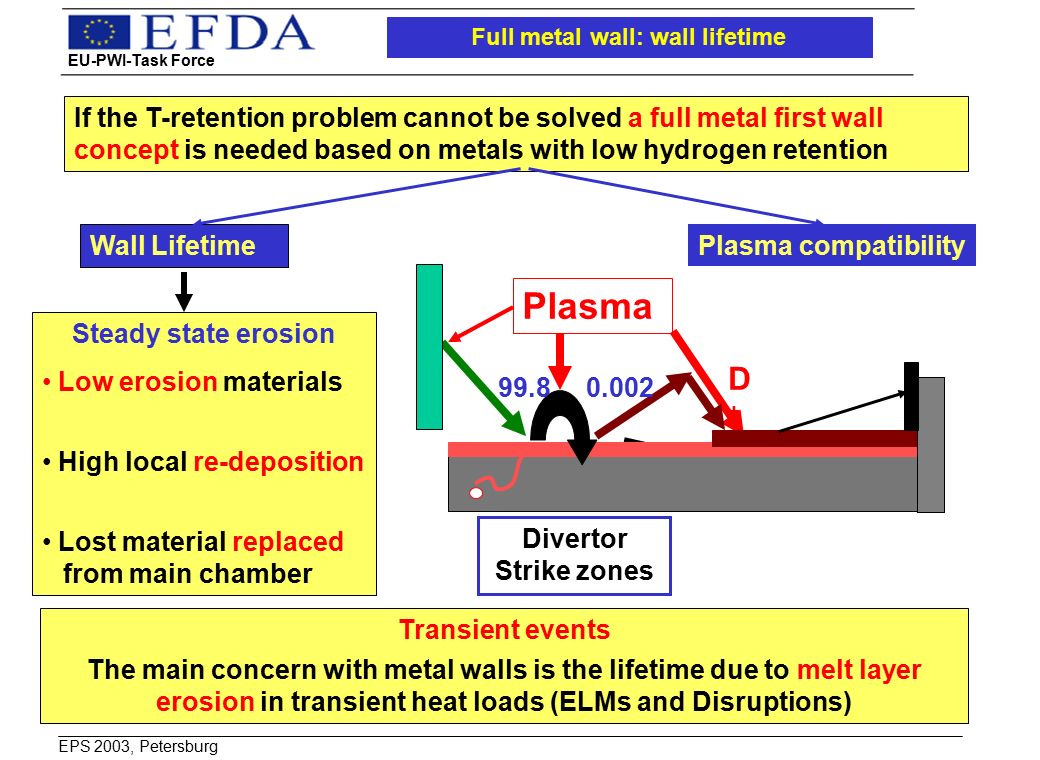 EFDA
EU-PWI-Task Force

Full metal wall: wall lifetime

If the T-retention problem cannot be solved a full metal first wall concept is needed based on metals with low hydrogen retention

Wall Lifetime

Plasma compatibility

Steady state erosion

• Low erosion materials

• High local re-deposition

• Lost material replaced from main chamber

Plasma

99.8

0.002

D

Divertor Strike zones

Transient events

The main concern with metal walls is the lifetime due to melt layer erosion in transient heat loads (ELMs and Disruptions)

EPS 2003, Petersburg